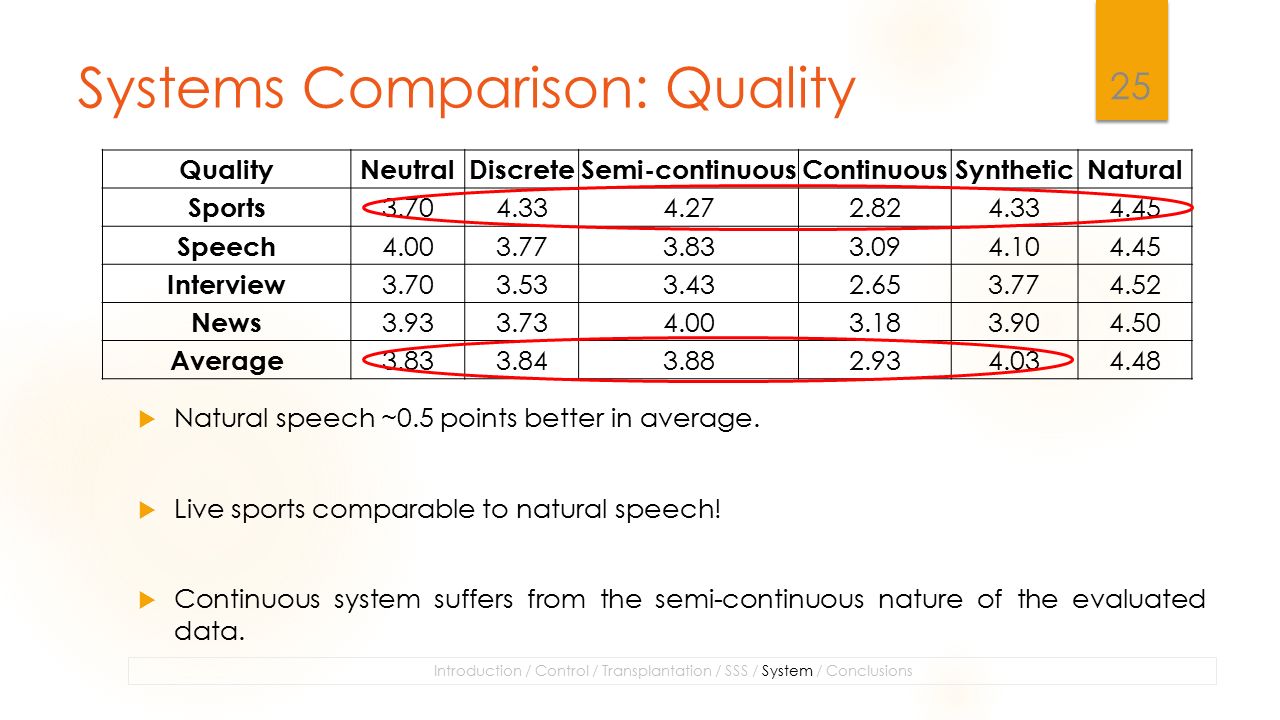 Systems Comparison: Quality

25

| Quality | Neutral | Discrete | Semi-continuous | Continuous | Synthetic | Natural |
|---|---|---|---|---|---|---|
| Sports | 3.70 | 4.33 | 4.27 | 2.82 | 4.33 | 4.45 |
| Speech | 4.00 | 3.77 | 3.83 | 3.09 | 4.10 | 4.45 |
| Interview | 3.70 | 3.53 | 3.43 | 2.65 | 3.77 | 4.52 |
| News | 3.93 | 3.73 | 4.00 | 3.18 | 3.90 | 4.50 |
| Average | 3.83 | 3.84 | 3.88 | 2.93 | 4.03 | 4.48 |

Natural speech ~0.5 points better in average.

Live sports comparable to natural speech!

Continuous system suffers from the semi-continuous nature of the evaluated data.

Introduction / Control / Transplantation / SSS / System / Conclusions